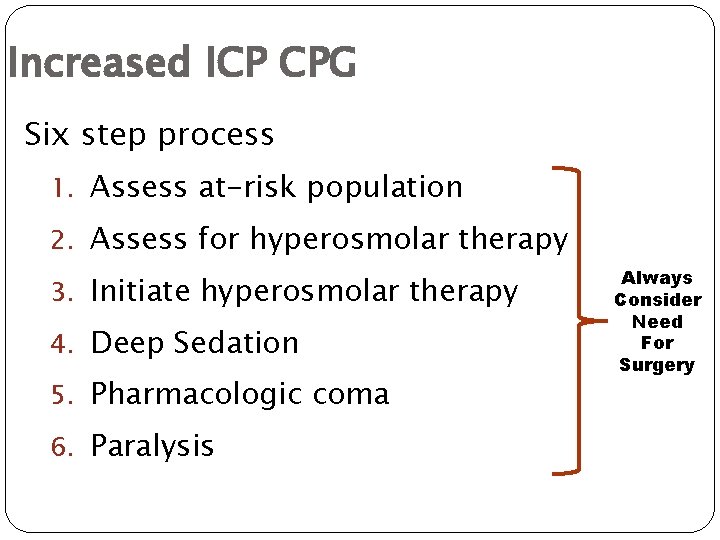 Increased ICP CPG

Six step process

1. Assess at-risk population
2. Assess for hyperosmolar therapy
3. Initiate hyperosmolar therapy
4. Deep Sedation
5. Pharmacologic coma
6. Paralysis

Always Consider Need For Surgery